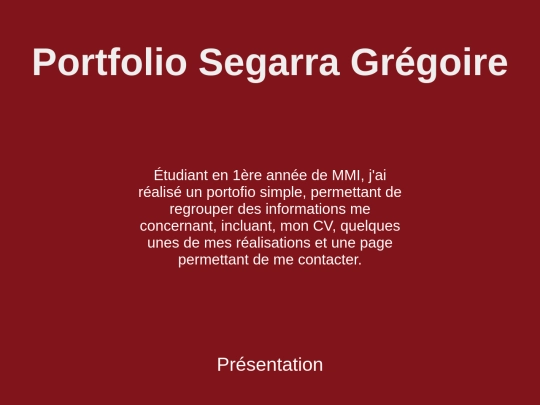 Portfolio Segarra Grégoire

Étudiant en 1ère année de MMI, j'ai réalisé un portofio simple, permettant de regrouper des informations me concernant, incluant, mon CV, quelques unes de mes réalisations et une page permettant de me contacter.

Présentation